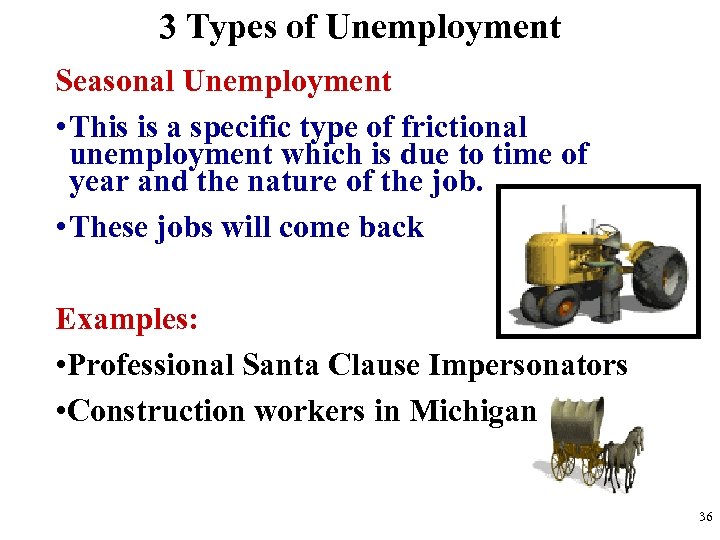 3 Types of Unemployment

Seasonal Unemployment

•This is a specific type of frictional unemployment which is due to time of year and the nature of the job.

•These jobs will come back

Examples:

•Professional Santa Clause Impersonators

•Construction workers in Michigan

36